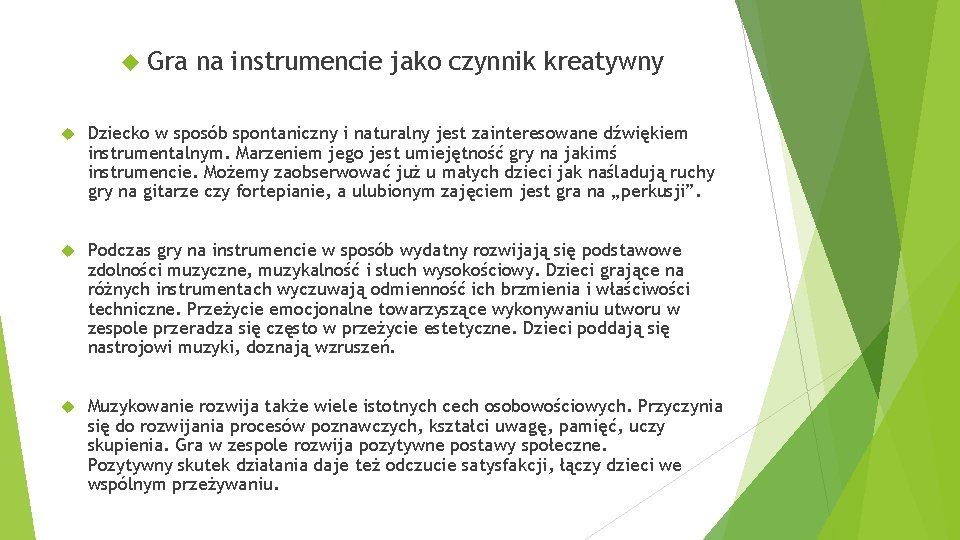 Gra na instrumencie jako czynnik kreatywny

Dziecko w sposób spontaniczny i naturalny jest zainteresowane dźwiękiem instrumentalnym. Marzeniem jego jest umiejętność gry na jakimś instrumencie. Możemy zaobserwować już u małych dzieci jak naśladują ruchy gry na gitarze czy fortepianie, a ulubionym zajęciem jest gra na „perkusji”.

Podczas gry na instrumencie w sposób wydatny rozwijają się podstawowe zdolności muzyczne, muzykalność i słuch wysokościowy. Dzieci grające na różnych instrumentach wyczuwają odmienność ich brzmienia i właściwości techniczne. Przeżycie emocjonalne towarzyszące wykonywaniu utworu w zespole przeradza się często w przeżycie estetyczne. Dzieci poddają się nastrojowi muzyki, doznają wzruszeń.

Muzykowanie rozwija także wiele istotnych cech osobowościowych. Przyczynia się do rozwijania procesów poznawczych, kształci uwagę, pamięć, uczy skupienia. Gra w zespole rozwija pozytywne postawy społeczne. Pozytywny skutek działania daje też odczucie satysfakcji, łączy dzieci we wspólnym przeżywaniu.